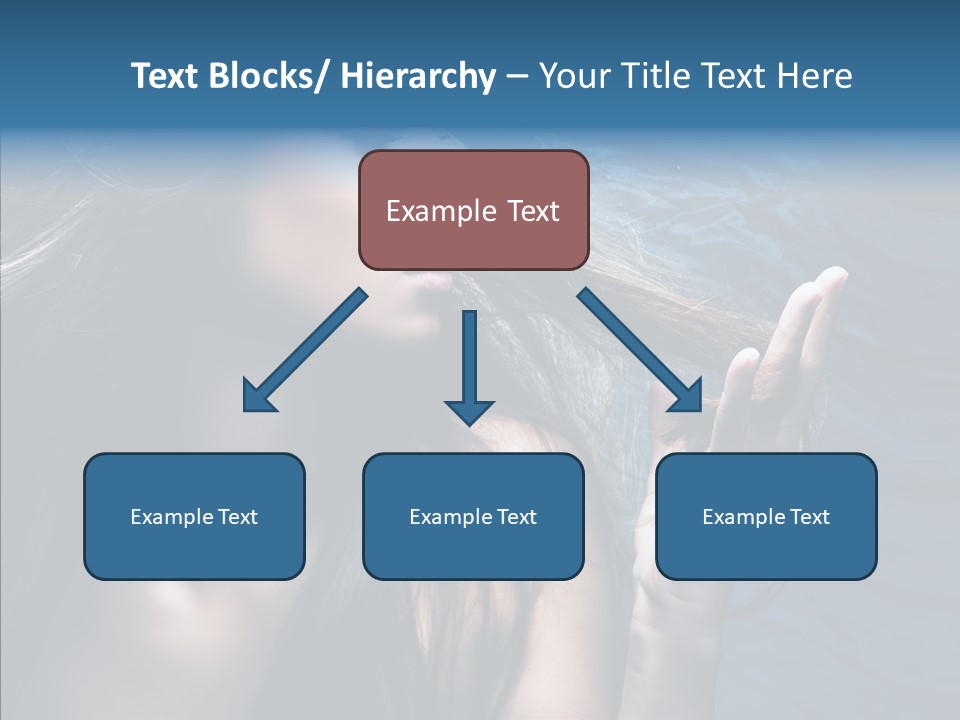 Text Blocks/ Hierarchy – Your Title Text Here

Example Text

Example Text

Example Text

Example Text